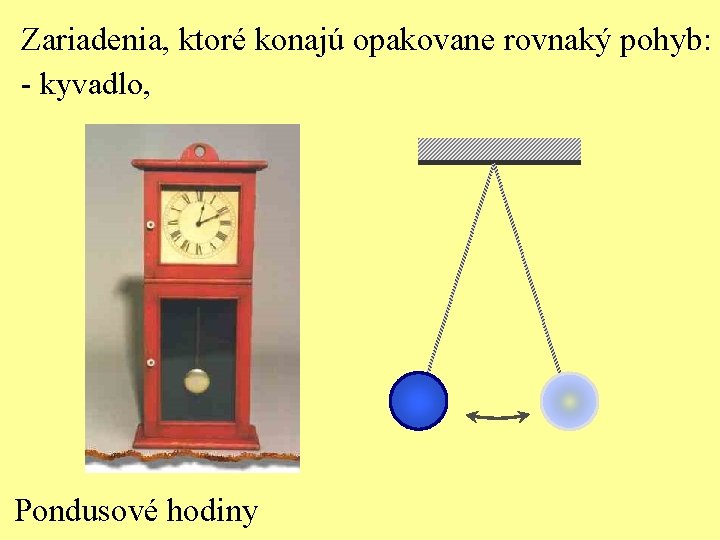 Zariadenia, ktoré konajú opakovane rovnaký pohyb:
- kyvadlo,

Pondusové hodiny